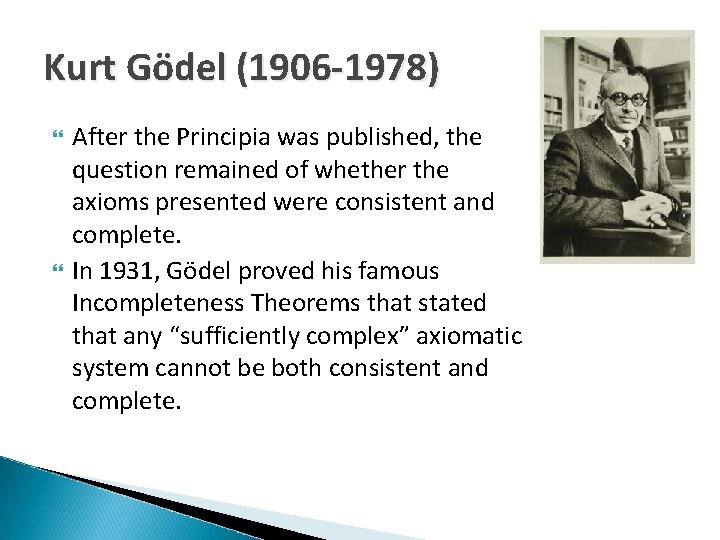 Kurt Gödel (1906-1978)

After the Principia was published, the question remained of whether the axioms presented were consistent and complete.

In 1931, Gödel proved his famous Incompleteness Theorems that stated that any “sufficiently complex” axiomatic system cannot be both consistent and complete.